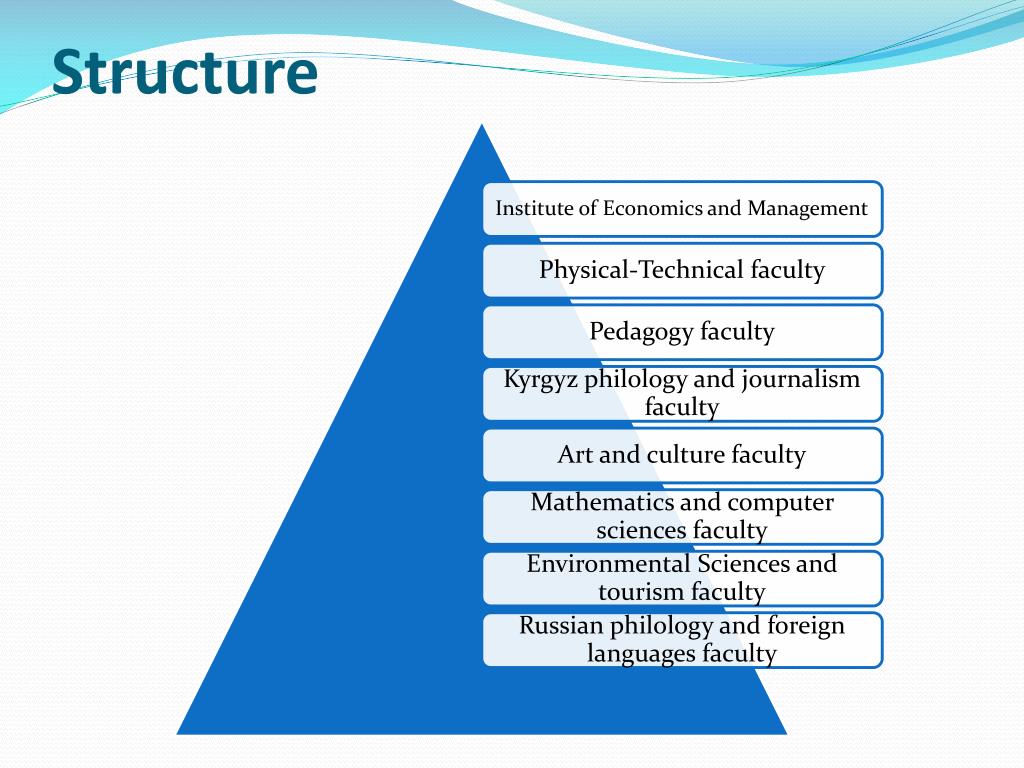 Structure

Institute of Economics and Management

Physical-Technical faculty

Pedagogy faculty

Kyrgyz philology and journalism faculty

Art and culture faculty

Mathematics and computer sciences faculty

Environmental Sciences and tourism faculty

Russian philology and foreign languages faculty